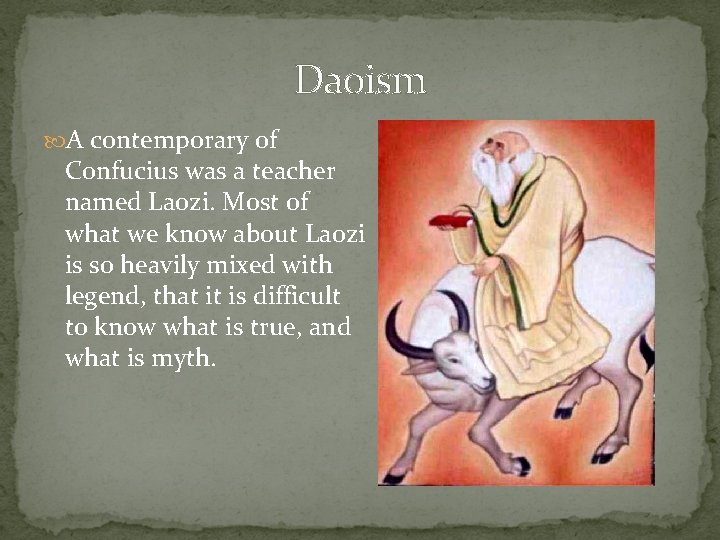 Daoism

A contemporary of Confucius was a teacher named Laozi. Most of what we know about Laozi is so heavily mixed with legend, that it is difficult to know what is true, and what is myth.